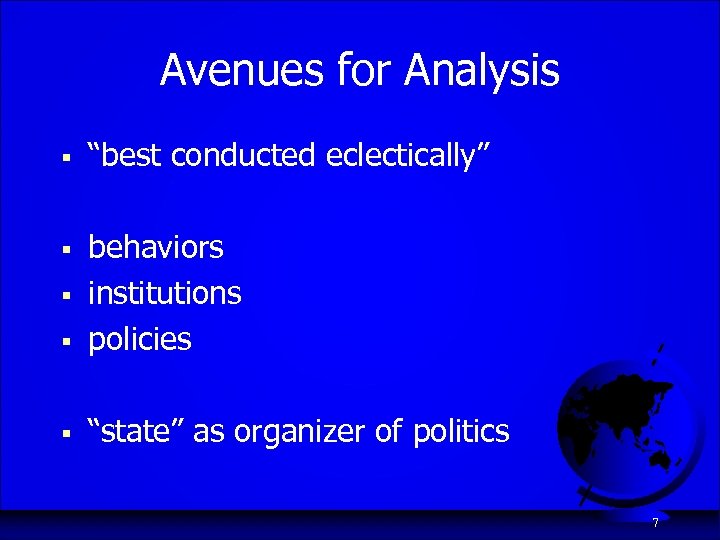 Avenues for Analysis

▪ “best conducted eclectically”

▪ behaviors
▪ institutions
▪ policies

▪ “state” as organizer of politics

7